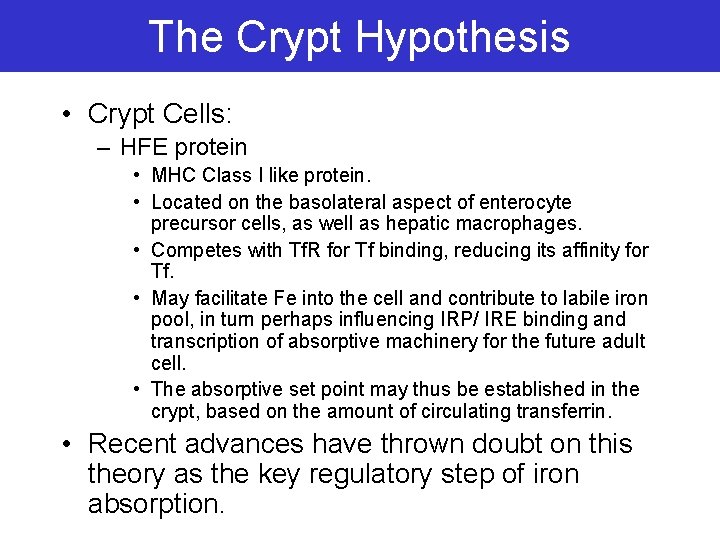 The Crypt Hypothesis

• Crypt Cells:
– HFE protein
• MHC Class I like protein.
• Located on the basolateral aspect of enterocyte precursor cells, as well as hepatic macrophages.
• Competes with TfR for Tf binding, reducing its affinity for Tf.
• May facilitate Fe into the cell and contribute to labile iron pool, in turn perhaps influencing IRP/ IRE binding and transcription of absorptive machinery for the future adult cell.
• The absorptive set point may thus be established in the crypt, based on the amount of circulating transferrin.

• Recent advances have thrown doubt on this theory as the key regulatory step of iron absorption.